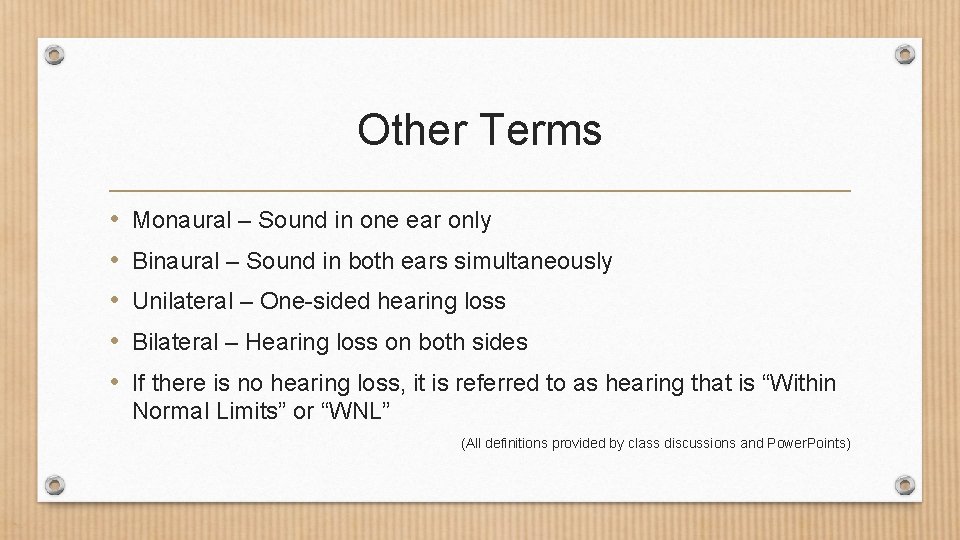 Other Terms

• Monaural – Sound in one ear only
• Binaural – Sound in both ears simultaneously
• Unilateral – One-sided hearing loss
• Bilateral – Hearing loss on both sides
• If there is no hearing loss, it is referred to as hearing that is “Within Normal Limits” or “WNL”

(All definitions provided by class discussions and PowerPoints)